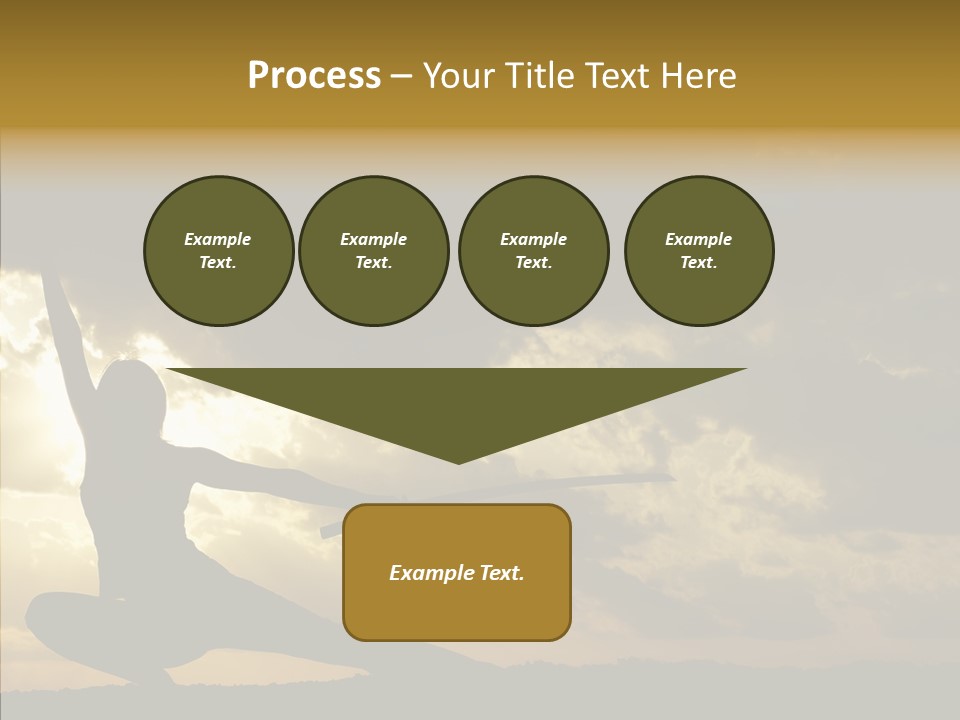 Process – Your Title Text Here

Example Text.

Example Text.

Example Text.

Example Text.

Example Text.